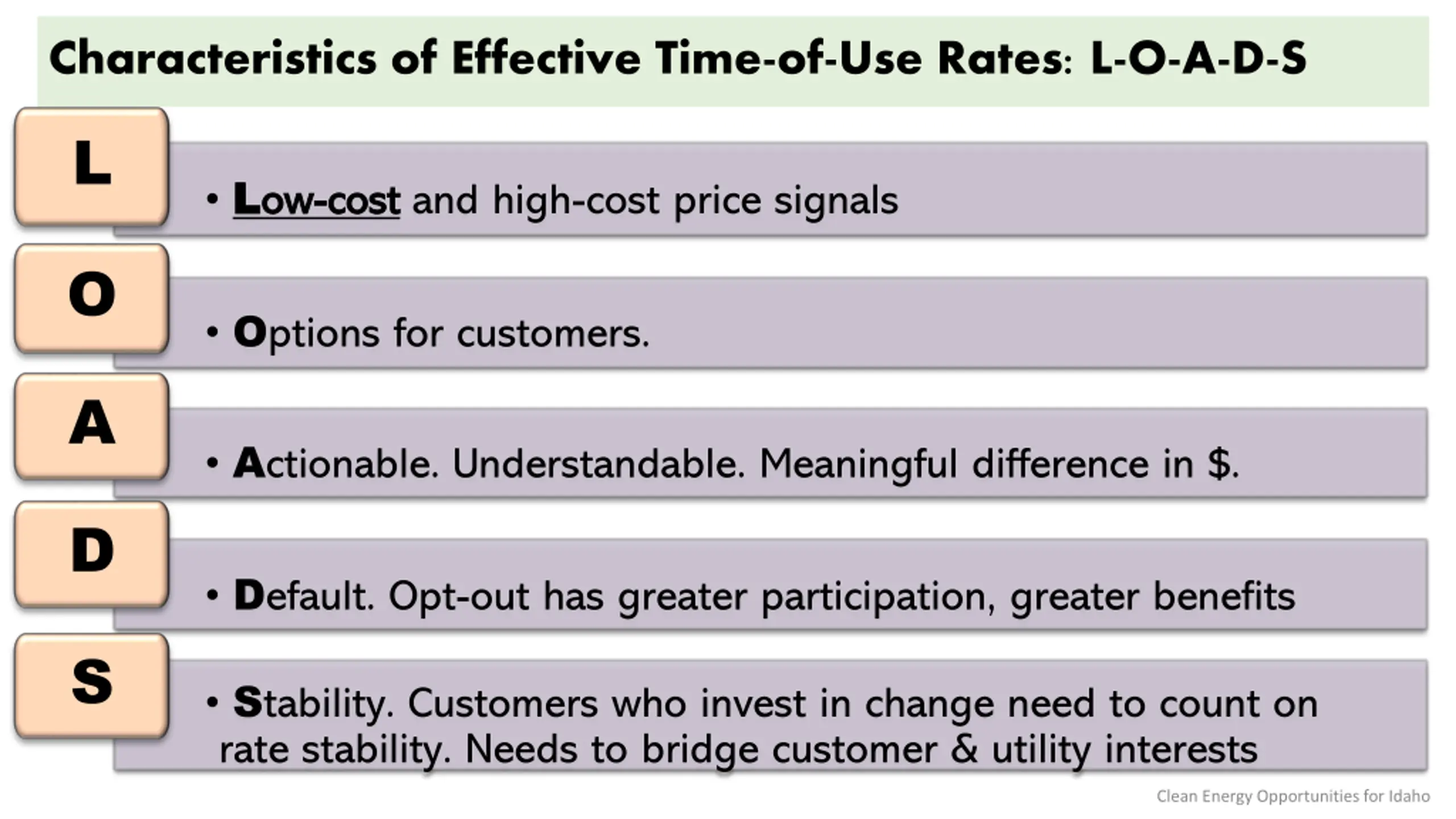 Characteristics of Effective Time-of-Use Rates: L-O-A-D-S

L

• Low-cost and high-cost price signals

O

• Options for customers.

A

• Actionable. Understandable. Meaningful difference in $.

D

• Default. Opt-out has greater participation, greater benefits

S

• Stability. Customers who invest in change need to count on rate stability. Needs to bridge customer & utility interests

Clean Energy Opportunities for Idaho